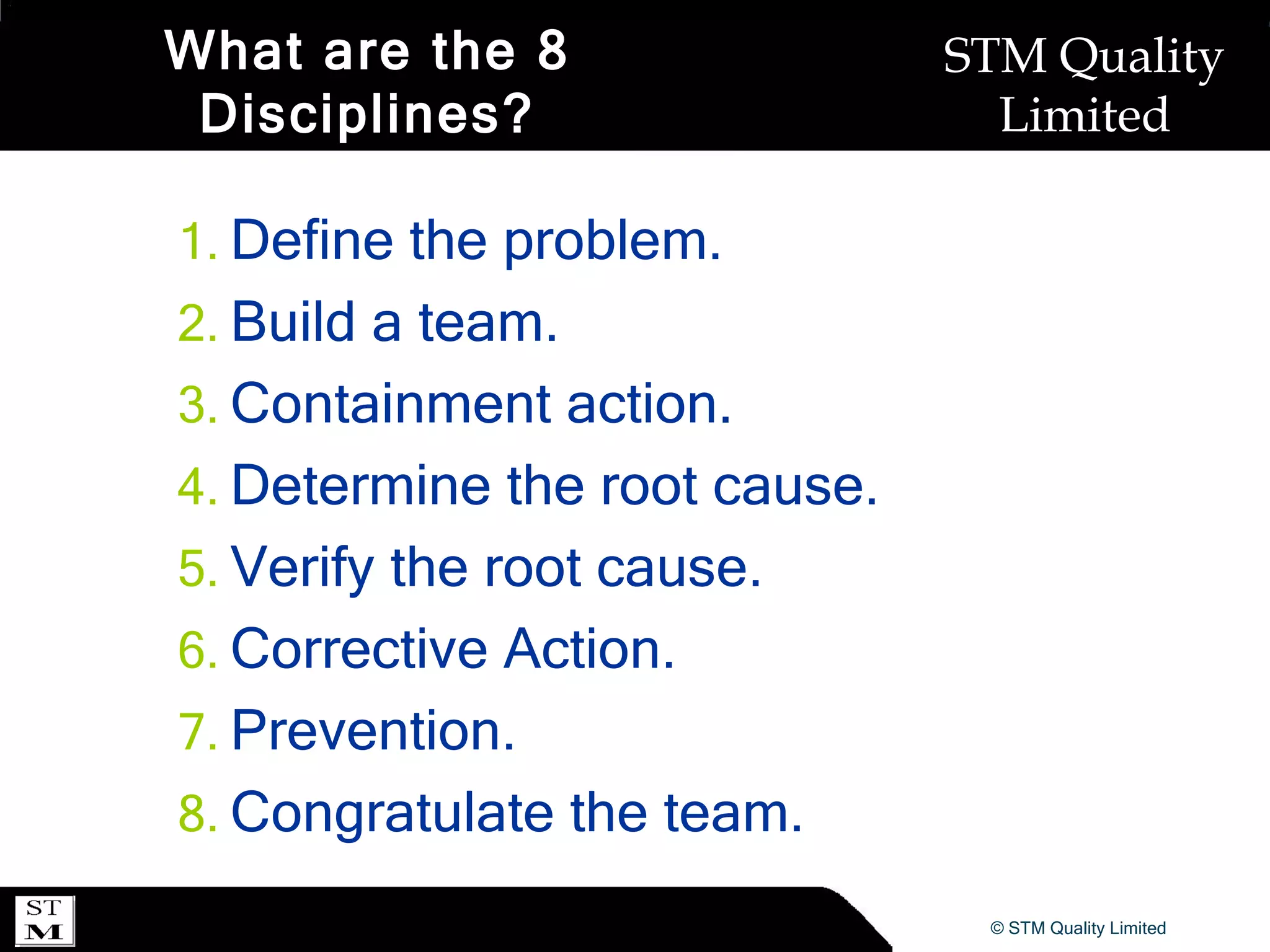 What are the 8 Disciplines?

STM Quality Limited

1. Define the problem.
2. Build a team.
3. Containment action.
4. Determine the root cause.
5. Verify the root cause.
6. Corrective Action.
7. Prevention.
8. Congratulate the team.

ST M

© STM Quality Limited